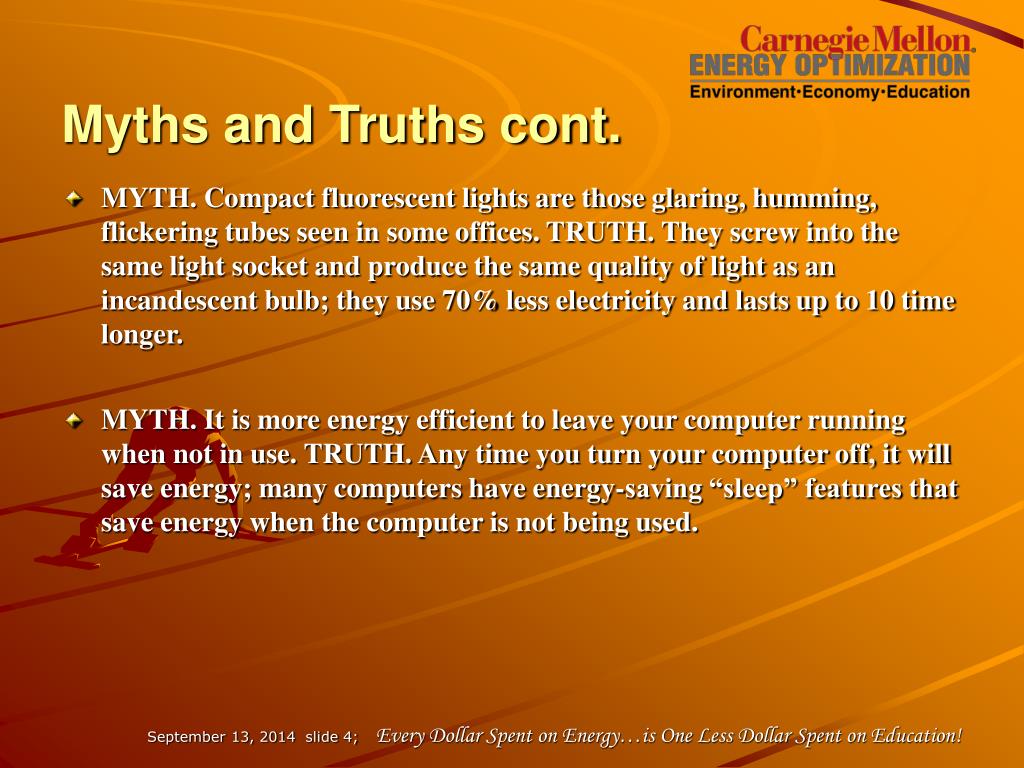 Carnegie Mellon
ENERGY OPTIMIZATION
Environment·Economy·Education

Myths and Truths cont.

MYTH. Compact fluorescent lights are those glaring, humming, flickering tubes seen in some offices. TRUTH. They screw into the same light socket and produce the same quality of light as an incandescent bulb; they use 70% less electricity and lasts up to 10 time longer.

MYTH. It is more energy efficient to leave your computer running when not in use. TRUTH. Any time you turn your computer off, it will save energy; many computers have energy-saving “sleep” features that save energy when the computer is not being used.

September 13, 2014 slide 4; Every Dollar Spent on Energy…is One Less Dollar Spent on Education!